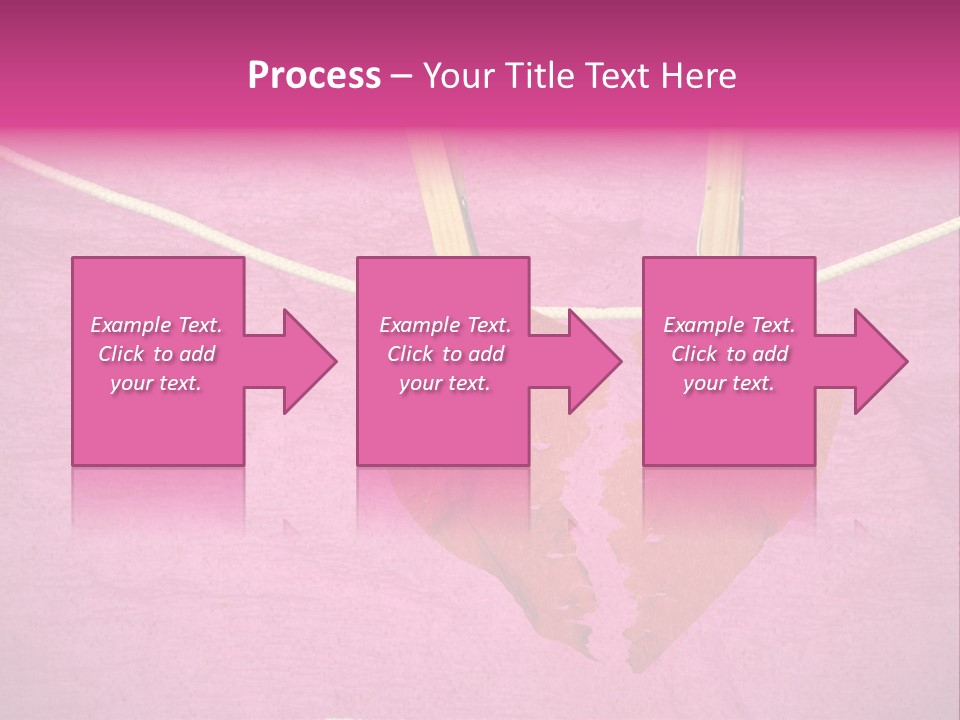 Process – Your Title Text Here

Example Text. Click to add your text.

Example Text. Click to add your text.

Example Text. Click to add your text.